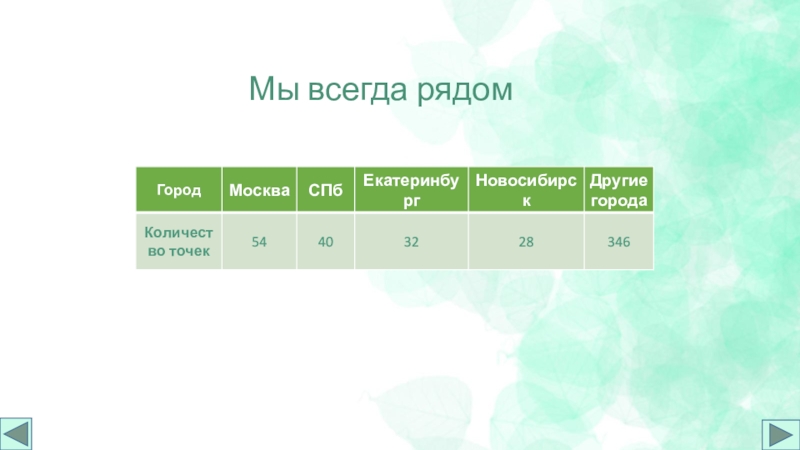 Мы всегда рядом

| Город | Москва | СПб | Екатеринбург | Новосибирск | Другие города |
|---|---|---|---|---|---|
| Количество точек | 54 | 40 | 32 | 28 | 346 |